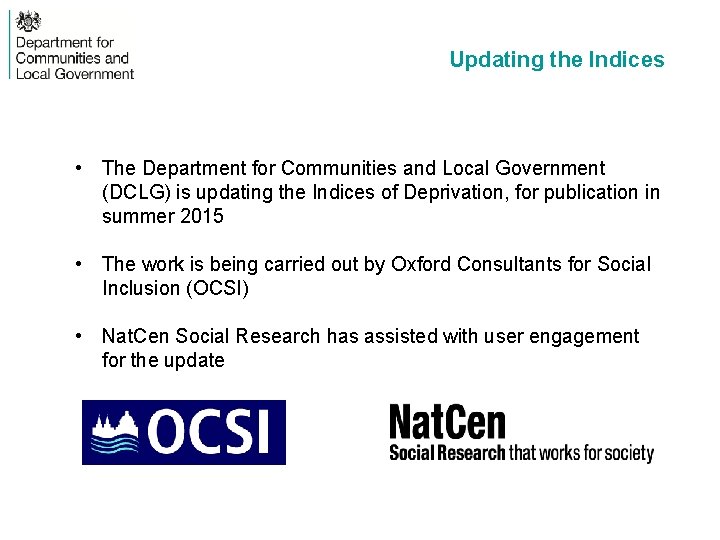 Department for Communities and Local Government

Updating the Indices

• The Department for Communities and Local Government (DCLG) is updating the Indices of Deprivation, for publication in summer 2015

• The work is being carried out by Oxford Consultants for Social Inclusion (OCSI)

• NatCen Social Research has assisted with user engagement for the update

OCSI

NatCen
Social Research that works for society